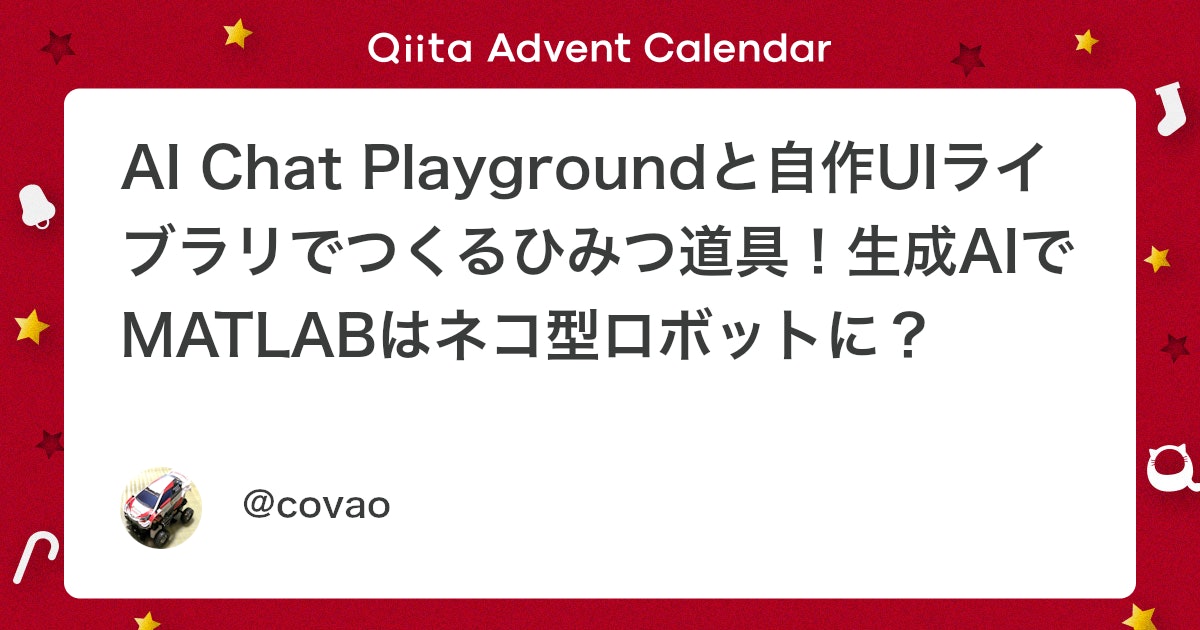 Qiita Advent Calendar

AI Chat Playgroundと自作UIライブラリでつくるひみつ道具！生成AIでMATLABはネコ型ロボットに？

@covao